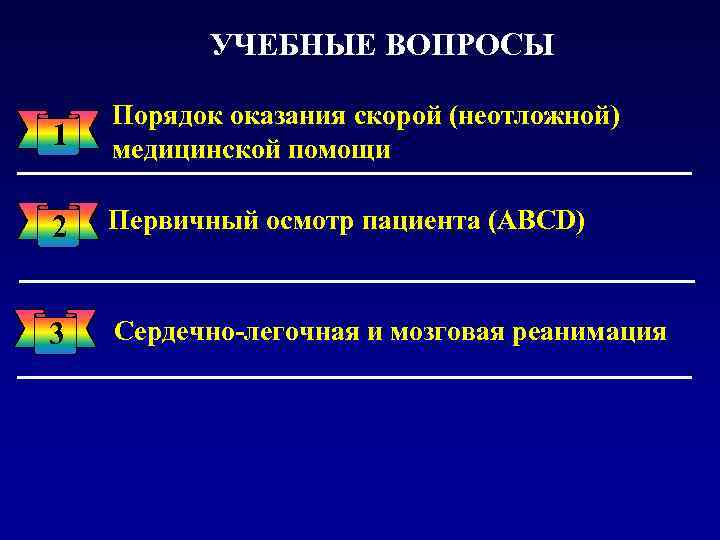 УЧЕБНЫЕ ВОПРОСЫ

1 Порядок оказания скорой (неотложной) медицинской помощи

2 Первичный осмотр пациента (ABCD)

3 Сердечно-легочная и мозговая реанимация